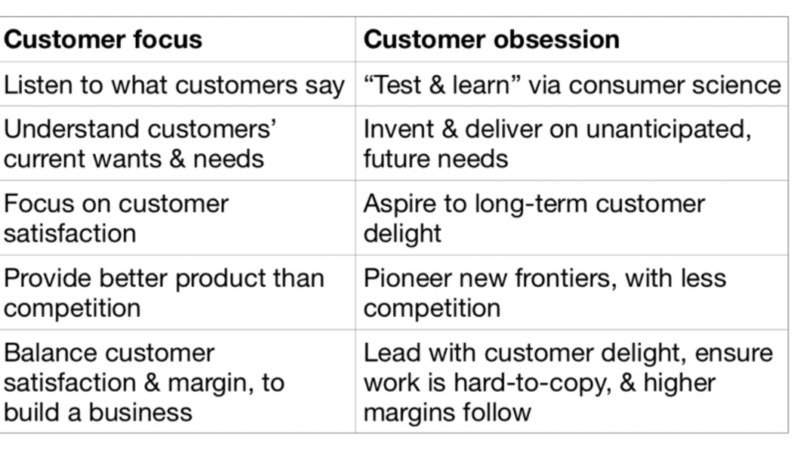 | Customer focus | Customer obsession |
|---|---|
| Listen to what customers say | “Test & learn” via consumer science |
| Understand customers’ current wants & needs | Invent & deliver on unanticipated, future needs |
| Focus on customer satisfaction | Aspire to long-term customer delight |
| Provide better product than competition | Pioneer new frontiers, with less competition |
| Balance customer satisfaction & margin, to build a business | Lead with customer delight, ensure work is hard-to-copy, & higher margins follow |